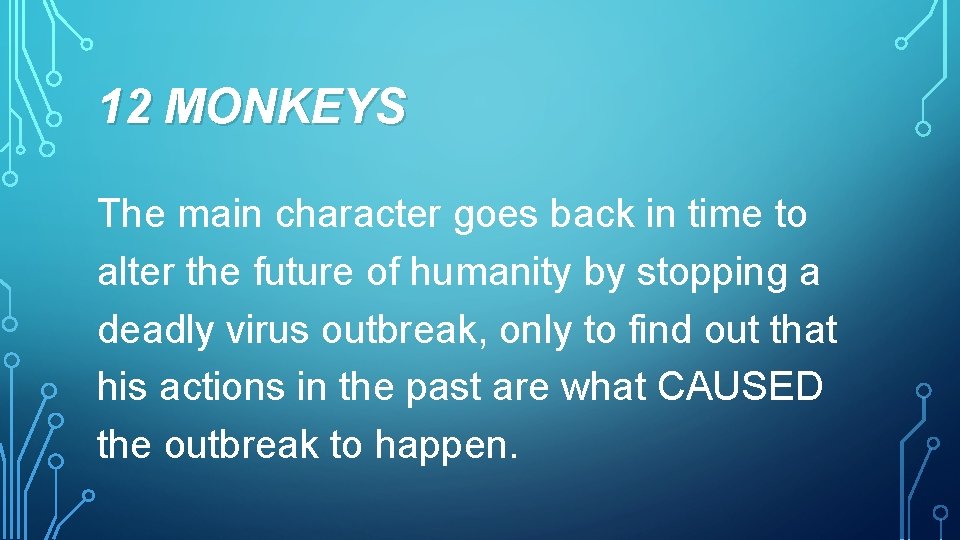 12 MONKEYS

The main character goes back in time to alter the future of humanity by stopping a deadly virus outbreak, only to find out that his actions in the past are what CAUSED the outbreak to happen.